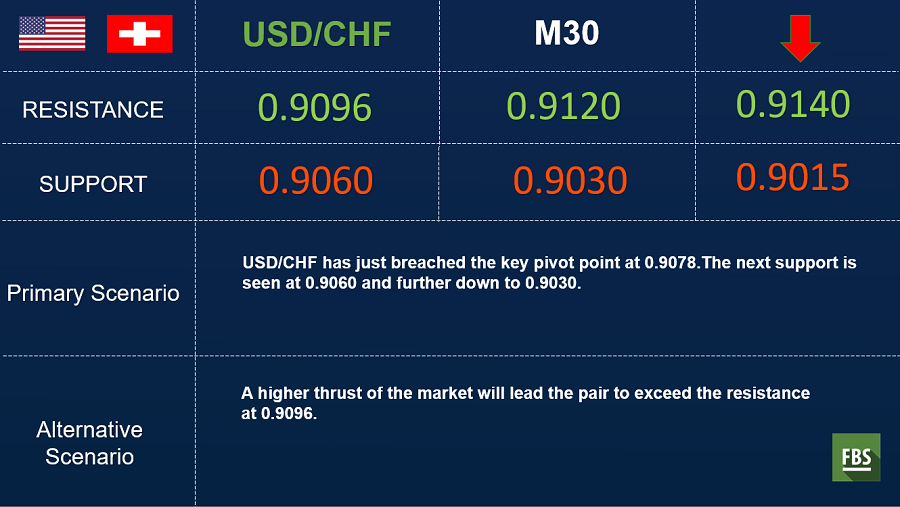 | | USD/CHF | M30 | |
|---|---|---|---|
| RESISTANCE | 0.9096 | 0.9120 | 0.9140 |
| SUPPORT | 0.9060 | 0.9030 | 0.9015 |
| Primary Scenario | USD/CHF has just breached the key pivot point at 0.9078.The next support is seen at 0.9060 and further down to 0.9030. | | |
| Alternative Scenario | A higher thrust of the market will lead the pair to exceed the resistance at 0.9096. | | |

FBS